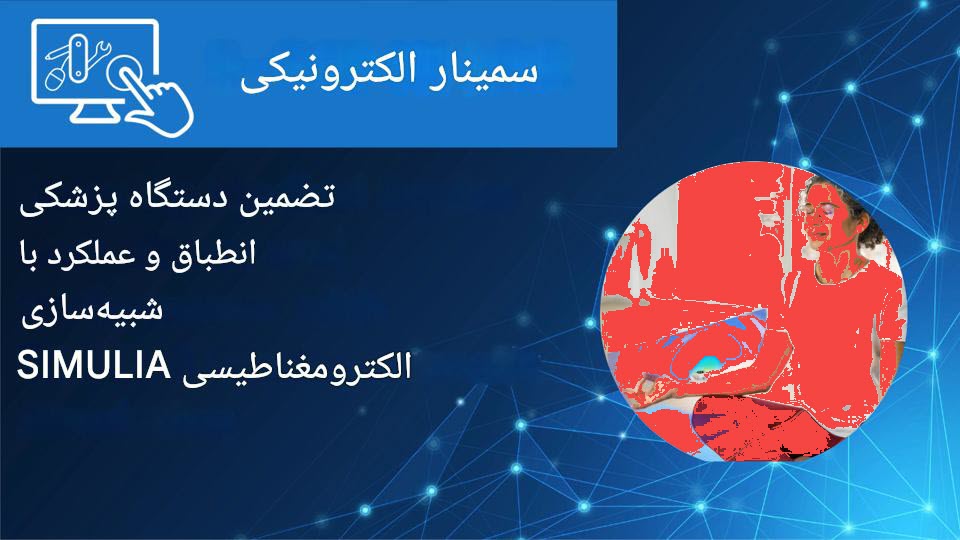 سمینار الکترونیکی

تضمین دستگاه پزشکی انطباق و عملکرد با شبیه‌سازی الکترومغناطیسی SIMULIA